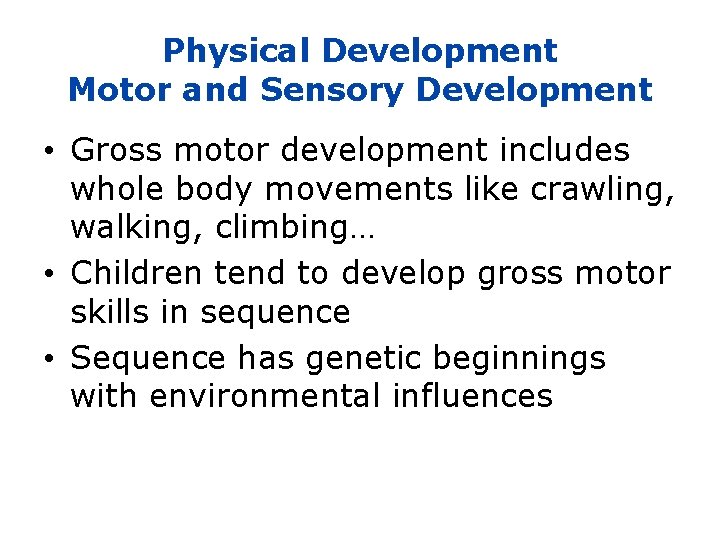 Physical Development
Motor and Sensory Development

• Gross motor development includes whole body movements like crawling, walking, climbing…
• Children tend to develop gross motor skills in sequence
• Sequence has genetic beginnings with environmental influences